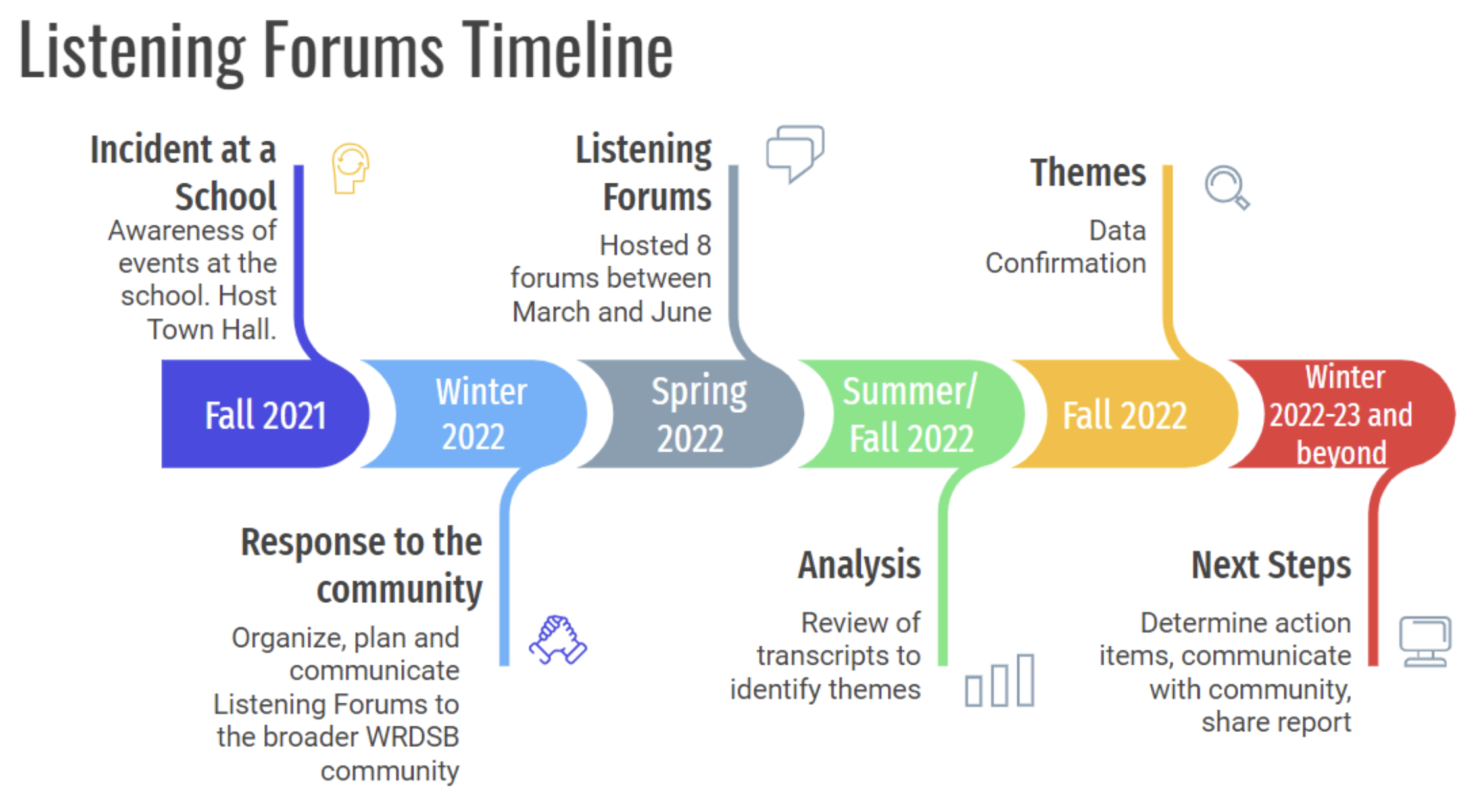 Listening Forums Timeline

Incident at a School
Awareness of events at the school. Host Town Hall.

Listening Forums
Hosted 8 forums between March and June

Themes
Data Confirmation

Fall 2021

Winter 2022

Spring 2022

Summer/ Fall 2022

Fall 2022

Winter 2022-23 and beyond

Response to the community
Organize, plan and communicate Listening Forums to the broader WRDSB community

Analysis
Review of transcripts to identify themes

Next Steps
Determine action items, communicate with community, share report